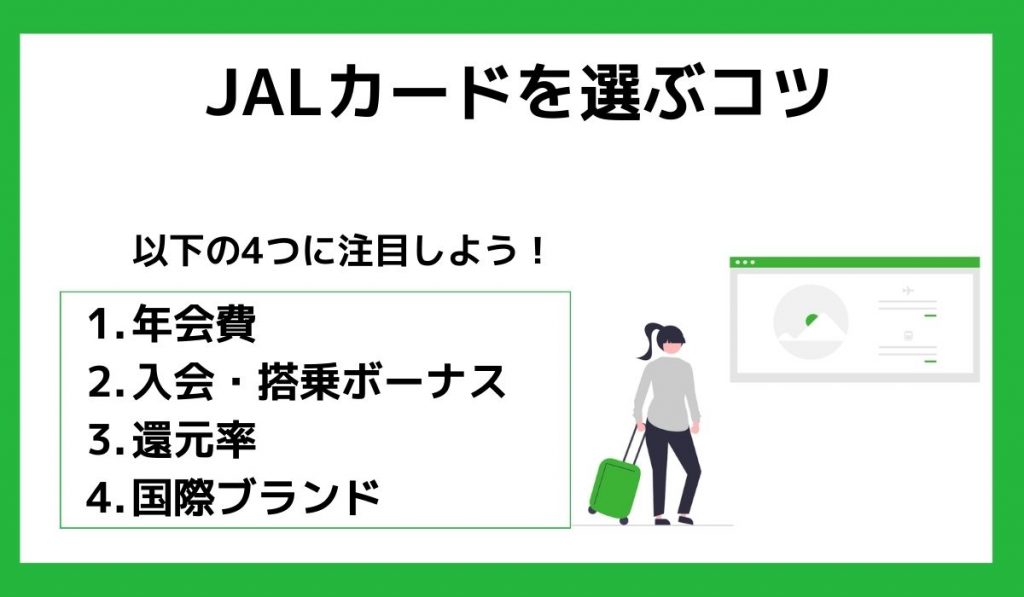 JALカードを選ぶコツ

以下の4つに注目しよう！

1. 年会費
2. 入会・搭乗ボーナス
3. 還元率
4. 国際ブランド